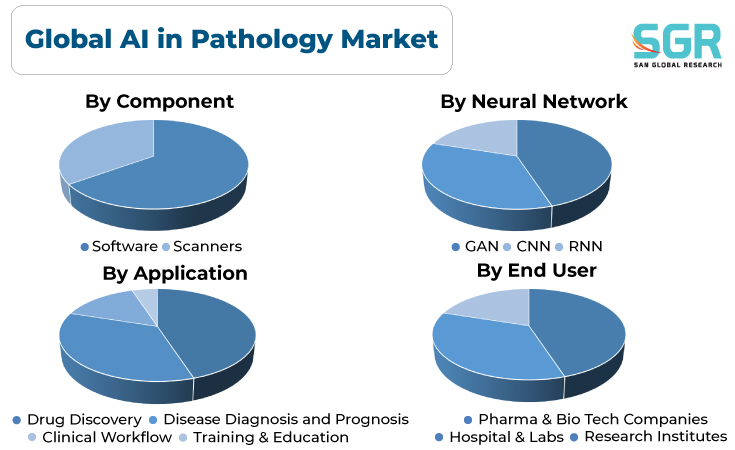 Global AI in Pathology Market

SGR
SAN GLOBAL RESEARCH

By Component

Software Scanners

By Neural Network

GAN CNN RNN

By Application

Drug Discovery Disease Diagnosis and Prognosis
Clinical Workflow Training & Education

By End User

Pharma & Bio Tech Companies
Hospital & Labs Research Institutes